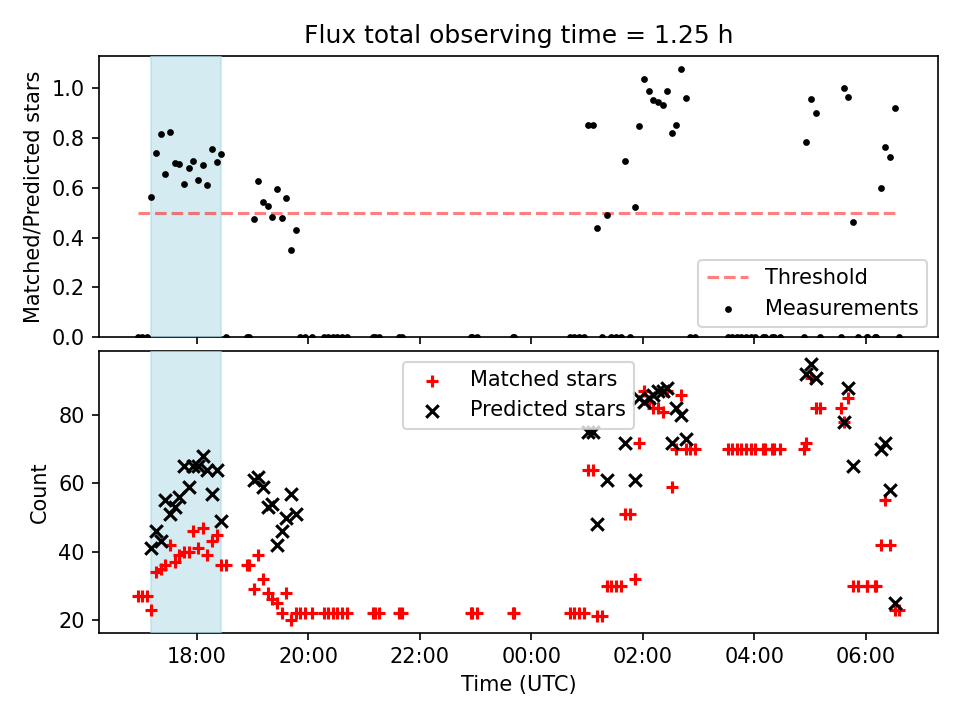 Flux total observing time = 1.25 h

Matched/Predicted stars

1.0
0.8
0.6
0.4
0.2
0.0

Threshold
Measurements

Matched stars
Predicted stars

Count

80
60
40
20

18:00
20:00
22:00
00:00
02:00
04:00
06:00

Time (UTC)